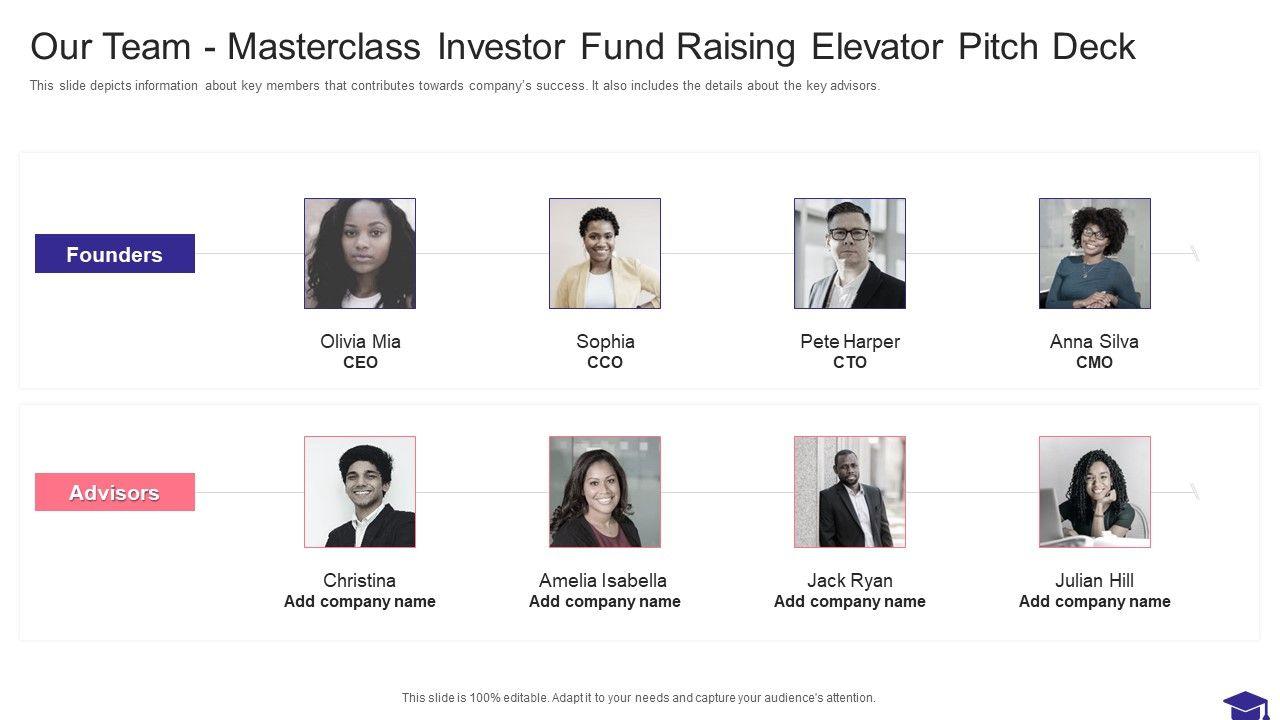 Our Team - Masterclass Investor Fund Raising Elevator Pitch Deck

This slide depicts information about key members that contributes towards company's success. It also includes the details about the key advisors.

Founders

Olivia Mia
CEO

Sophia
CCO

Pete Harper
CTO

Anna Silva
CMO

Advisors

Christina
Add company name

Amelia Isabella
Add company name

Jack Ryan
Add company name

Julian Hill
Add company name

This slide is 100% editable. Adapt it to your needs and capture your audience's attention.